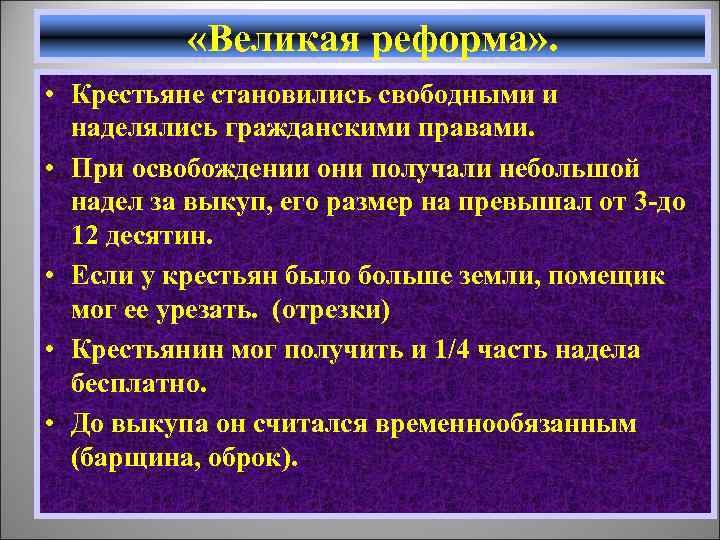 «Великая реформа».

• Крестьяне становились свободными и наделялись гражданскими правами.

• При освобождении они получали небольшой надел за выкуп, его размер на превышал от 3-до 12 десятин.

• Если у крестьян было больше земли, помещик мог ее урезать. (отрезки)

• Крестьянин мог получить и 1/4 часть надела бесплатно.

• До выкупа он считался временнообязанным (барщина, оброк).